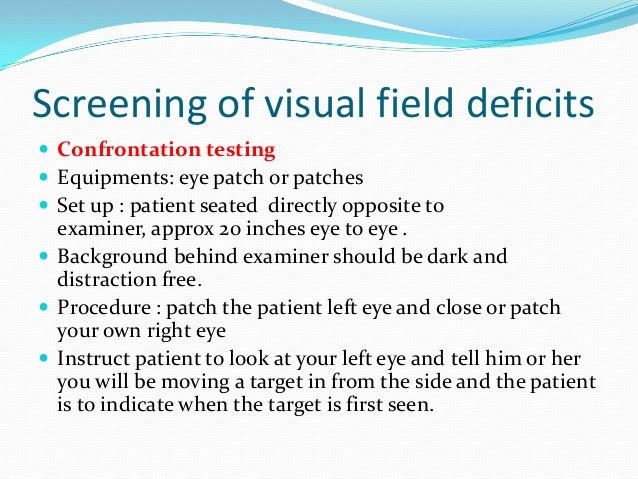 Screening of visual field deficits

- Confrontation testing
- Equipments: eye patch or patches
- Set up : patient seated directly opposite to examiner, approx 20 inches eye to eye .
- Background behind examiner should be dark and distraction free.
- Procedure : patch the patient left eye and close or patch your own right eye
- Instruct patient to look at your left eye and tell him or her you will be moving a target in from the side and the patient is to indicate when the target is first seen.